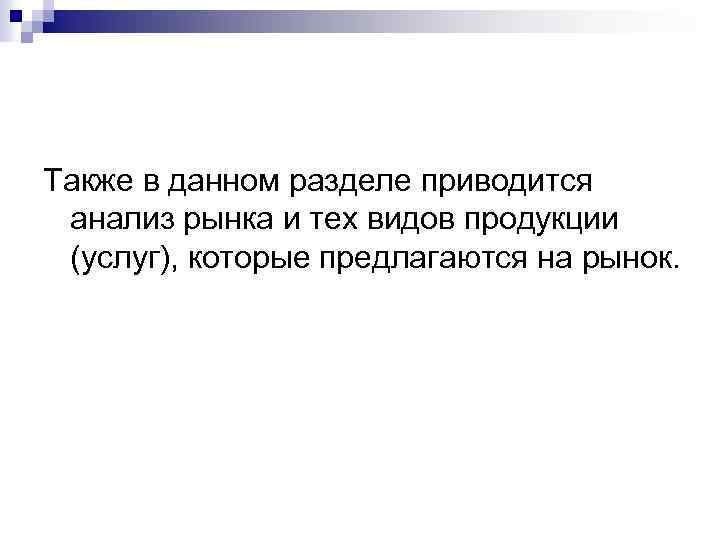 Также в данном разделе приводится анализ рынка и тех видов продукции (услуг), которые предлагаются на рынок.